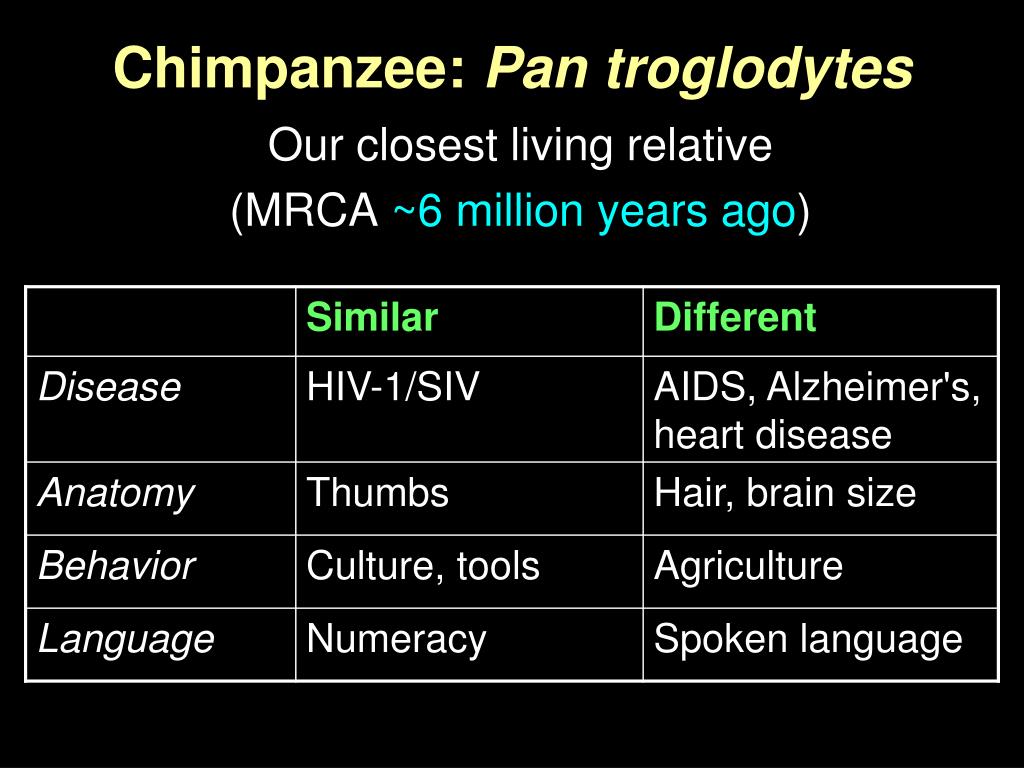 Chimpanzee: Pan troglodytes

Our closest living relative

(MRCA ~6 million years ago)

| | Similar | Different |
|---|---|---|
| Disease | HIV-1/SIV | AIDS, Alzheimer's, heart disease |
| Anatomy | Thumbs | Hair, brain size |
| Behavior | Culture, tools | Agriculture |
| Language | Numeracy | Spoken language |